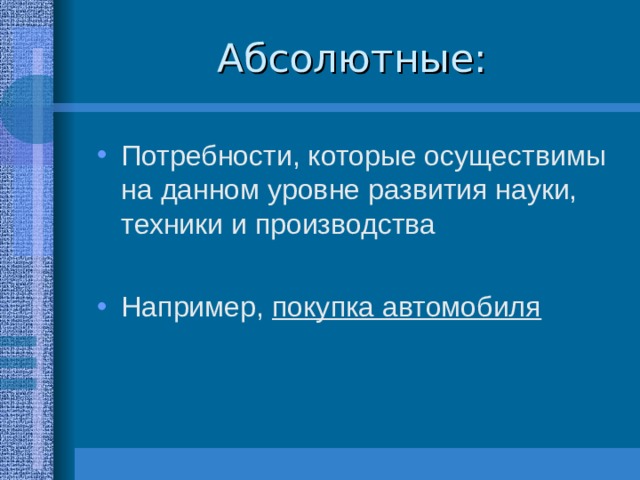 Абсолютные:

• Потребности, которые осуществимы на данном уровне развития науки, техники и производства

• Например, покупка автомобиля